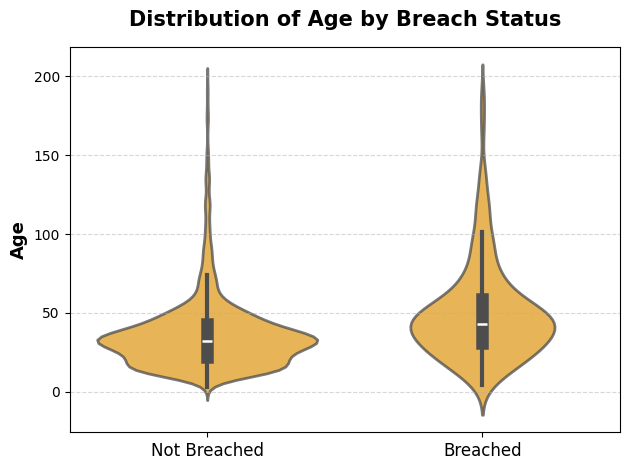 Distribution of Age by Breach Status

Age

200
150
100
50
0

Not Breached
Breached